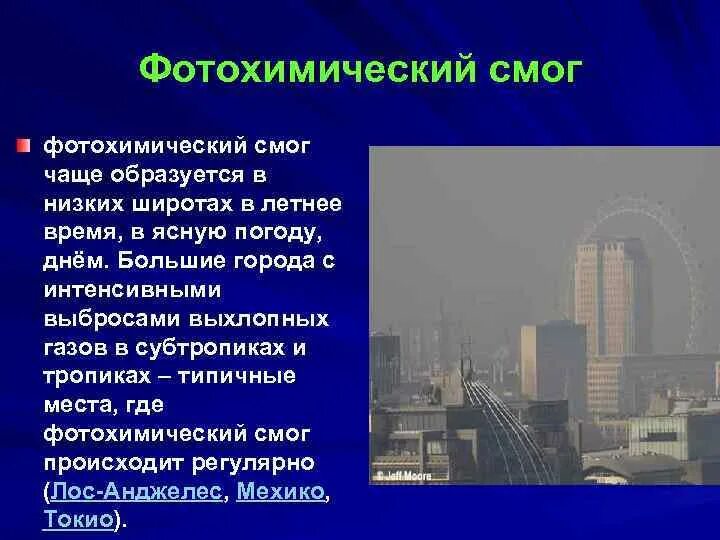 Фотохимический смог

фотохимический смог чаще образуется в низких широтах в летнее время, в ясную погоду, днём. Большие города с интенсивными выбросами выхлопных газов в субтропиках и тропиках – типичные места, где фотохимический смог происходит регулярно (Лос-Анджелес, Мехико, Токио).

© Jeff Moore